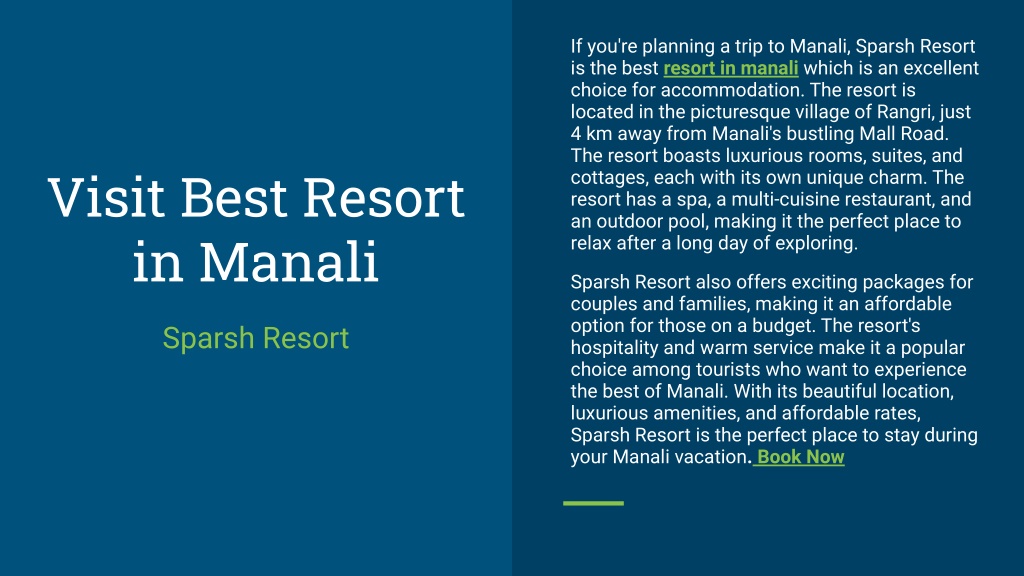 Visit Best Resort in Manali

Sparsh Resort

If you're planning a trip to Manali, Sparsh Resort is the best resort in manali which is an excellent choice for accommodation. The resort is located in the picturesque village of Rangri, just 4 km away from Manali's bustling Mall Road. The resort boasts luxurious rooms, suites, and cottages, each with its own unique charm. The resort has a spa, a multi-cuisine restaurant, and an outdoor pool, making it the perfect place to relax after a long day of exploring.

Sparsh Resort also offers exciting packages for couples and families, making it an affordable option for those on a budget. The resort's hospitality and warm service make it a popular choice among tourists who want to experience the best of Manali. With its beautiful location, luxurious amenities, and affordable rates, Sparsh Resort is the perfect place to stay during your Manali vacation. Book Now